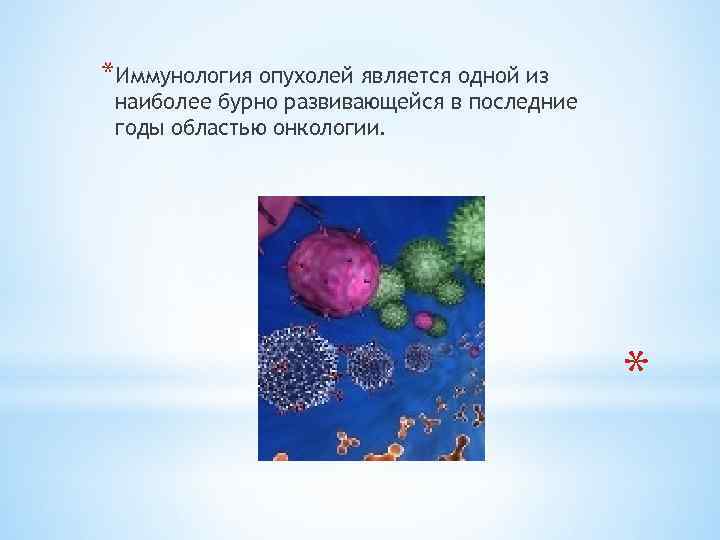 *Иммунология опухолей является одной из наиболее бурно развивающейся в последние годы областью онкологии.

*